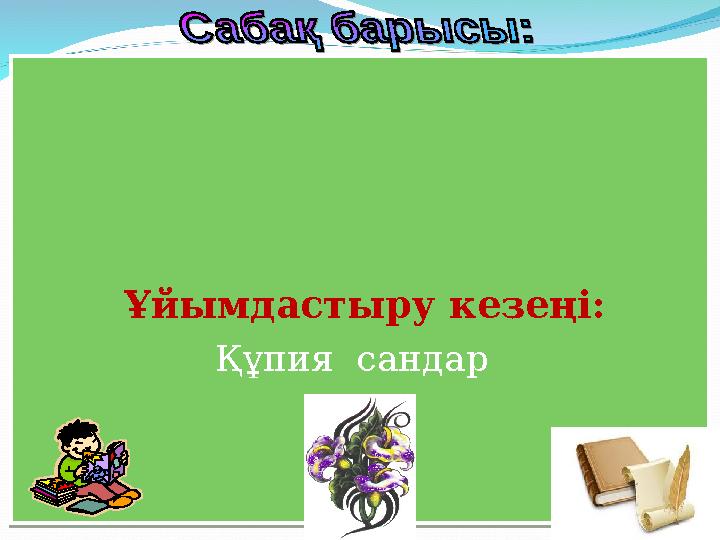 Сабақ барысы:

Ұйымдастыру кезеңі:

Құпия сандар